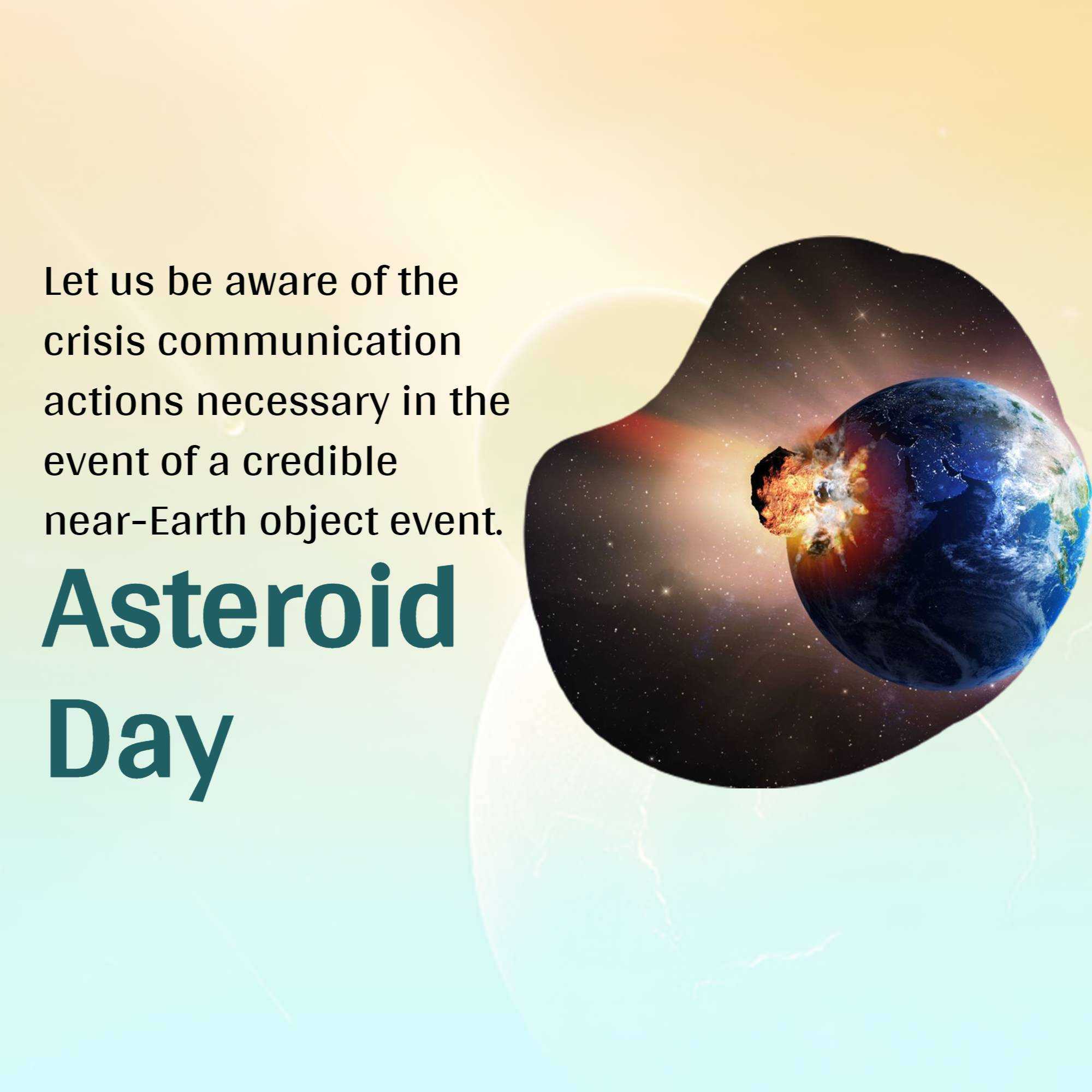 Let us be aware of the crisis communication actions necessary in the event of a credible near-Earth object event.

Asteroid Day